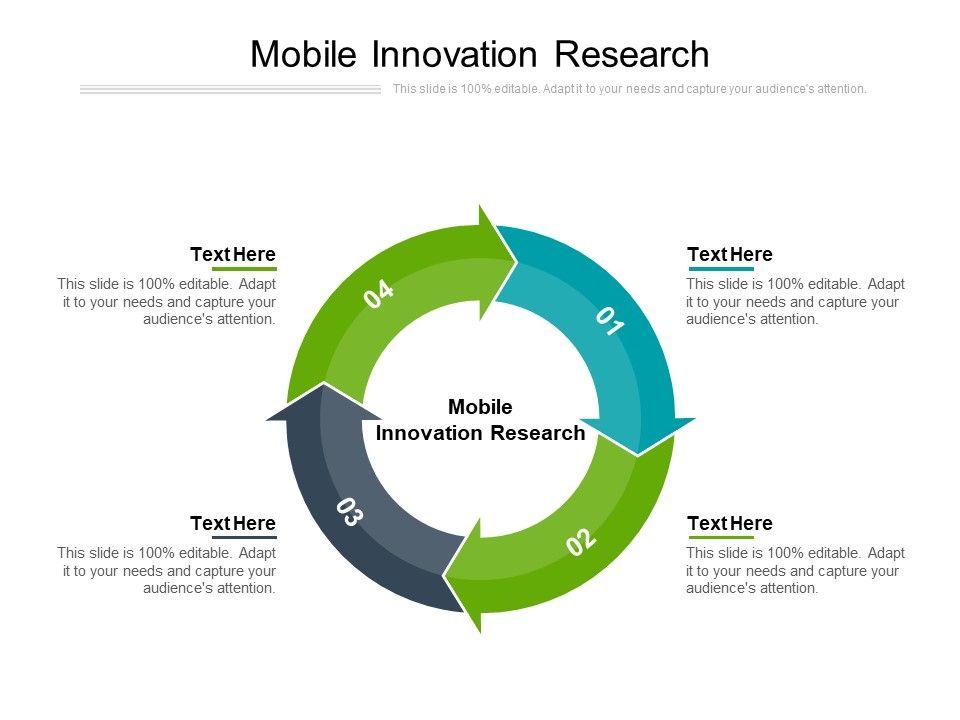 Mobile Innovation Research

This slide is 100% editable. Adapt it to your needs and capture your audience's attention.

Text Here

This slide is 100% editable. Adapt it to your needs and capture your audience's attention.

Text Here

This slide is 100% editable. Adapt it to your needs and capture your audience's attention.

04

01

Mobile Innovation Research

03

02

Text Here

This slide is 100% editable. Adapt it to your needs and capture your audience's attention.

Text Here

This slide is 100% editable. Adapt it to your needs and capture your audience's attention.